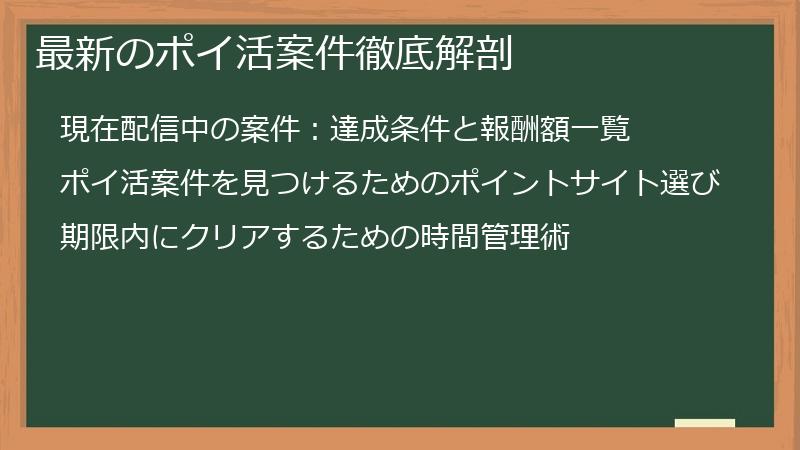 最新のポイ活案件徹底解剖

現在配信中の案件：達成条件と報酬額一覧

ポイ活案件を見つけるためのポイントサイト選び

期限内にクリアするための時間管理術